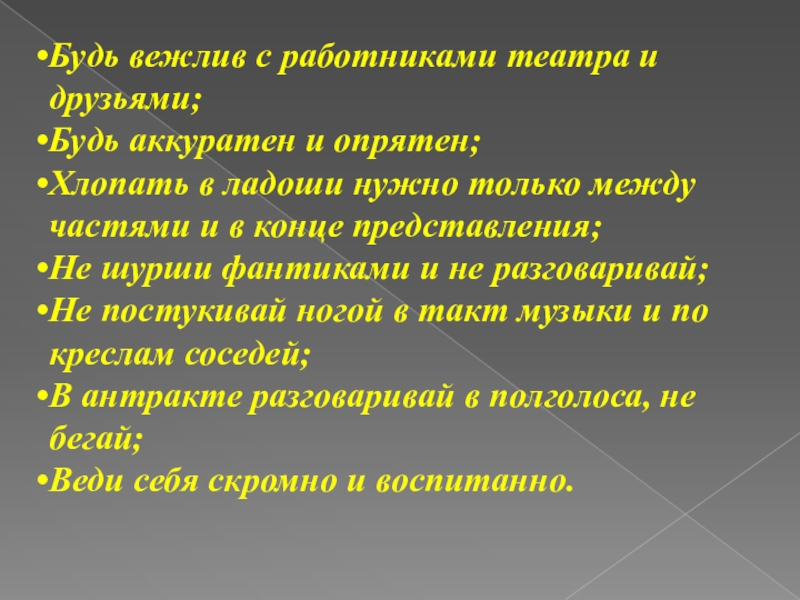 •Будь вежлив с работниками театра и друзьями;
•Будь аккуратен и опрятен;
•Хлопать в ладоши нужно только между частями и в конце представления;
•Не шурши фантиками и не разговаривай;
•Не постукивай ногой в такт музыки и по креслам соседей;
•В антракте разговаривай в полголоса, не бегай;
•Веди себя скромно и воспитанно.